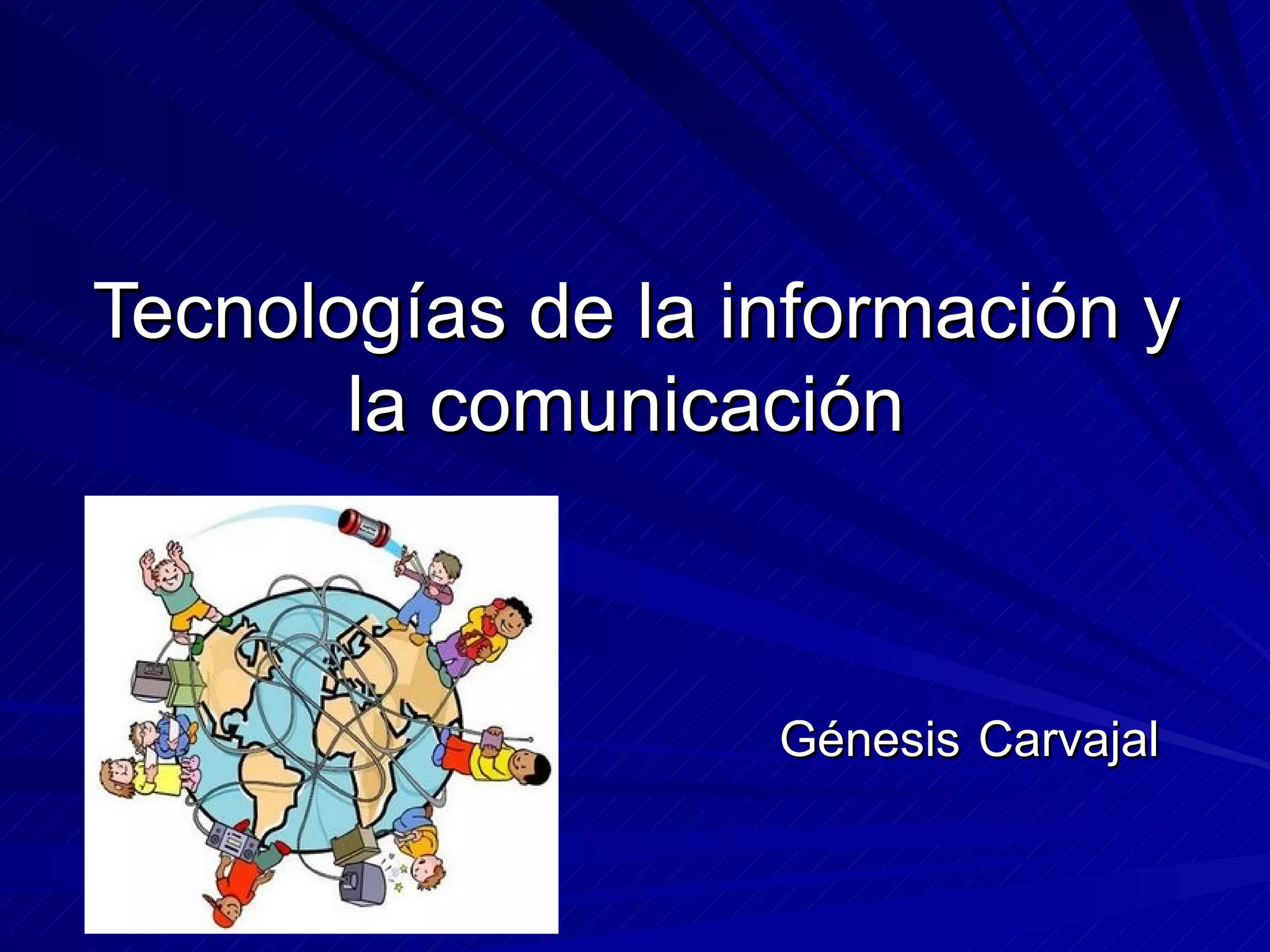 Tecnologías de la información y la comunicación

Génesis Carvajal